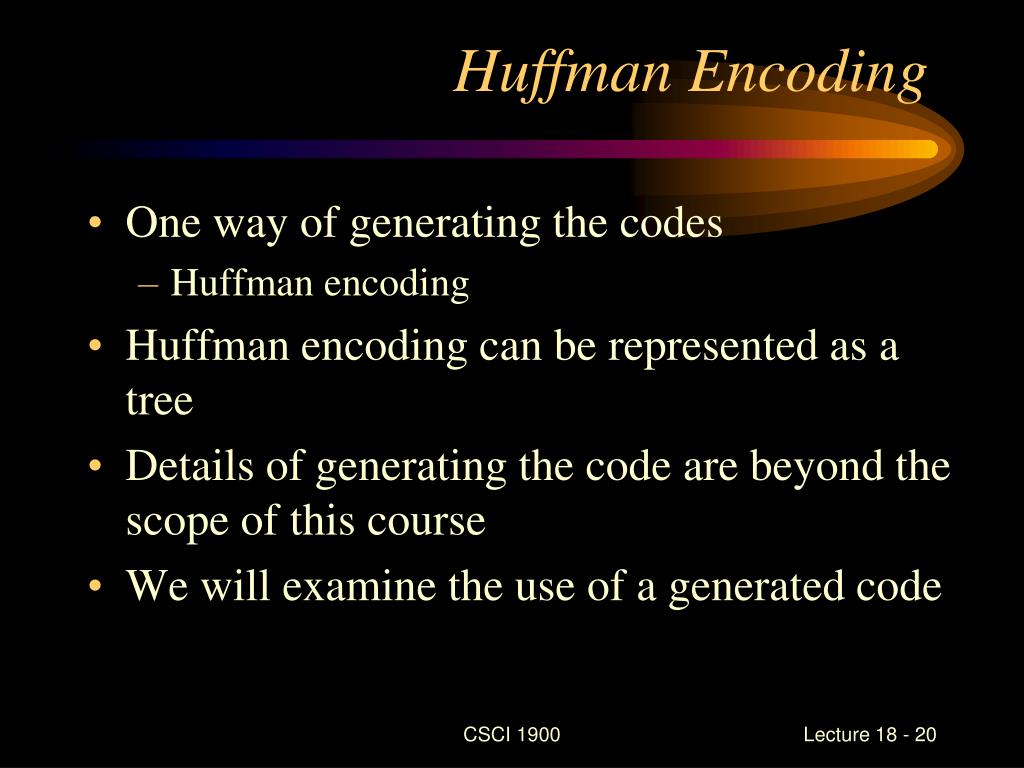 Huffman Encoding

• One way of generating the codes
– Huffman encoding
• Huffman encoding can be represented as a tree
• Details of generating the code are beyond the scope of this course
• We will examine the use of a generated code

CSCI 1900

Lecture 18 - 20